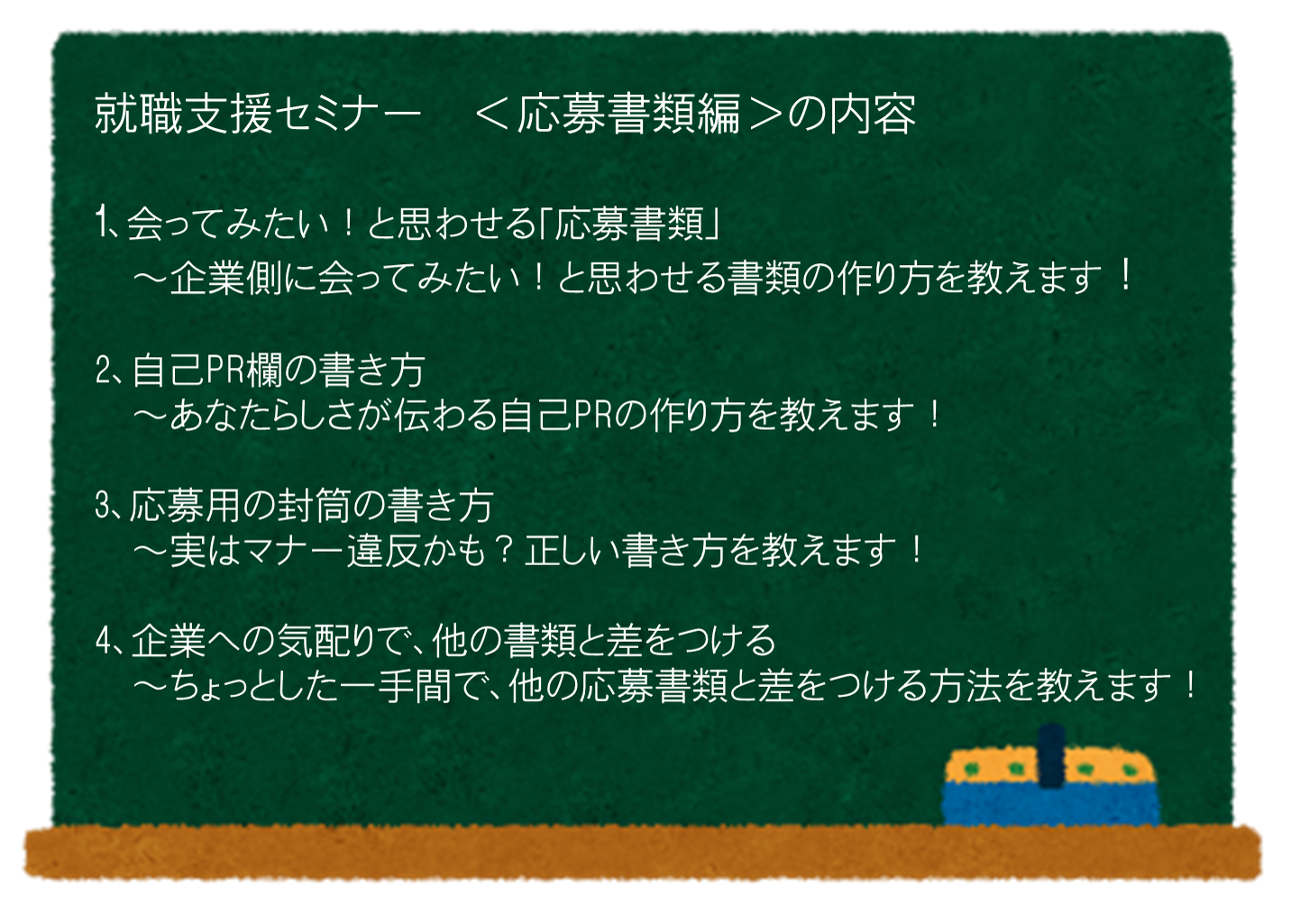 就職支援セミナー　＜応募書類編＞の内容

1、会ってみたい！と思わせる「応募書類」
～企業側に会ってみたい！と思わせる書類の作り方を教えます！

2、自己PR欄の書き方
～あなたらしさが伝わる自己PRの作り方を教えます！

3、応募用の封筒の書き方
～実はマナー違反かも？正しい書き方を教えます！

4、企業への気配りで、他の書類と差をつける
～ちょっとした一手間で、他の応募書類と差をつける方法を教えます！